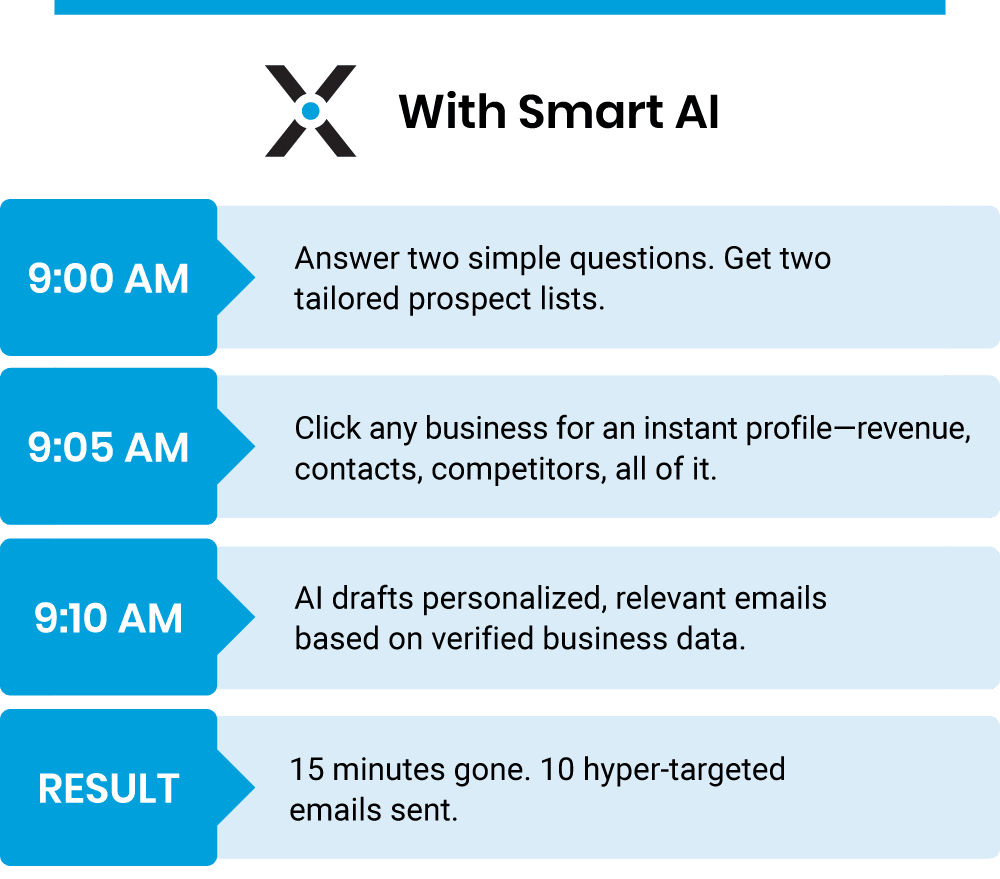 With Smart AI

9:00 AM

Answer two simple questions. Get two tailored prospect lists.

9:05 AM

Click any business for an instant profile—revenue, contacts, competitors, all of it.

9:10 AM

AI drafts personalized, relevant emails based on verified business data.

RESULT

15 minutes gone. 10 hyper-targeted emails sent.